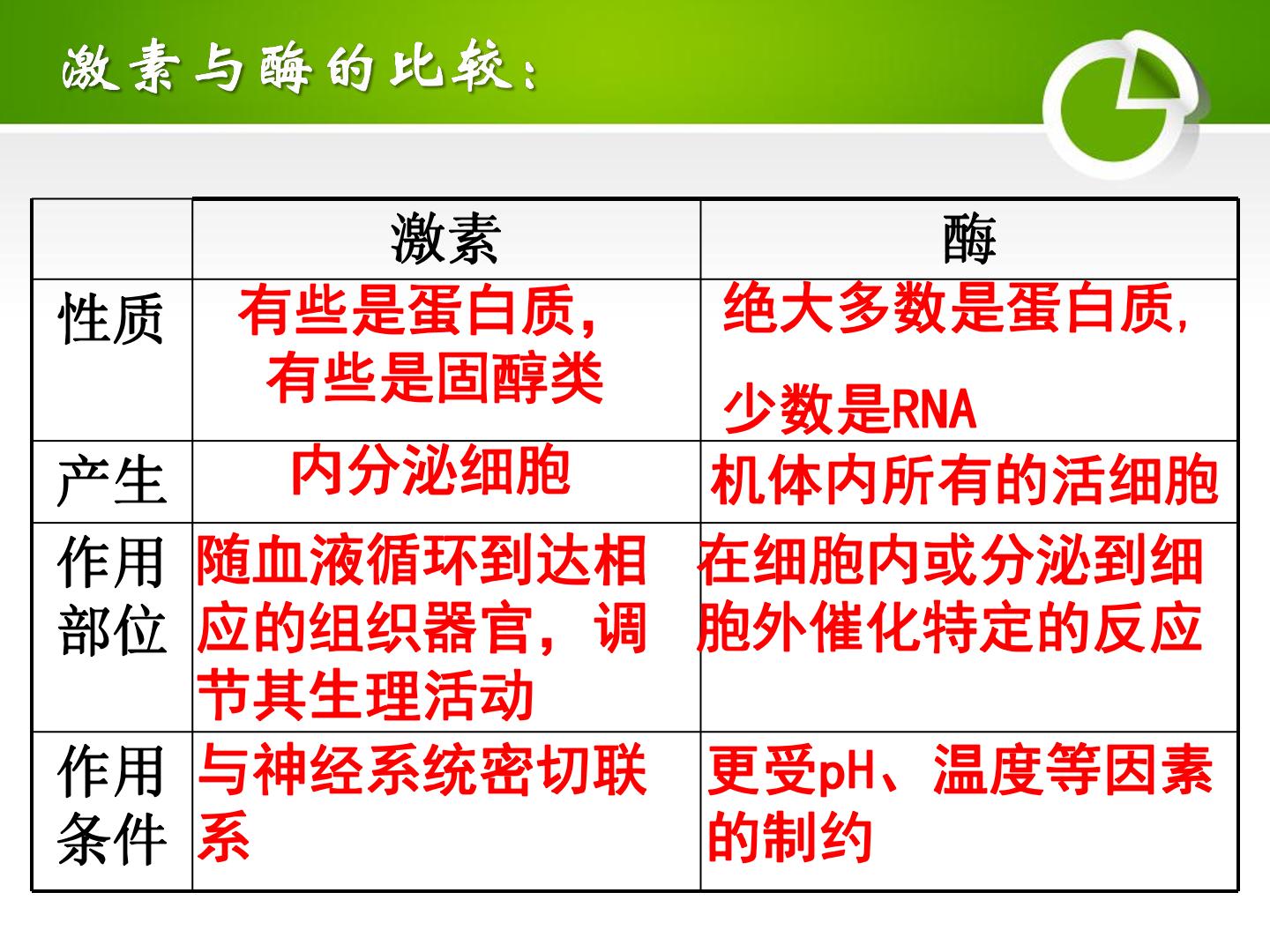 激素与酶的比较：

|  | 激素 | 酶 |
|---|---|---|
| 性质 | 有些是蛋白质，有些是固醇类 | 绝大多数是蛋白质，少数是RNA |
| 产生 | 内分泌细胞 | 机体内所有的活细胞 |
| 作用部位 | 随血液循环到达相应的组织器官，调节其生理活动 | 在细胞内或分泌到细胞外催化特定的反应 |
| 作用条件 | 与神经系统密切联系 | 更受pH、温度等因素的制约 |